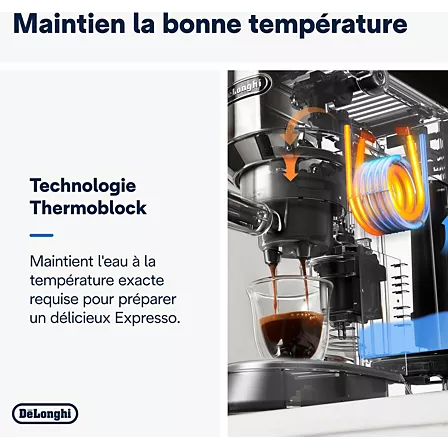 Maintien la bonne température

Technologie Thermoblock

Maintient l'eau à la température exacte requise pour préparer un délicieux Expresso.

DeLonghi

DeLonghi